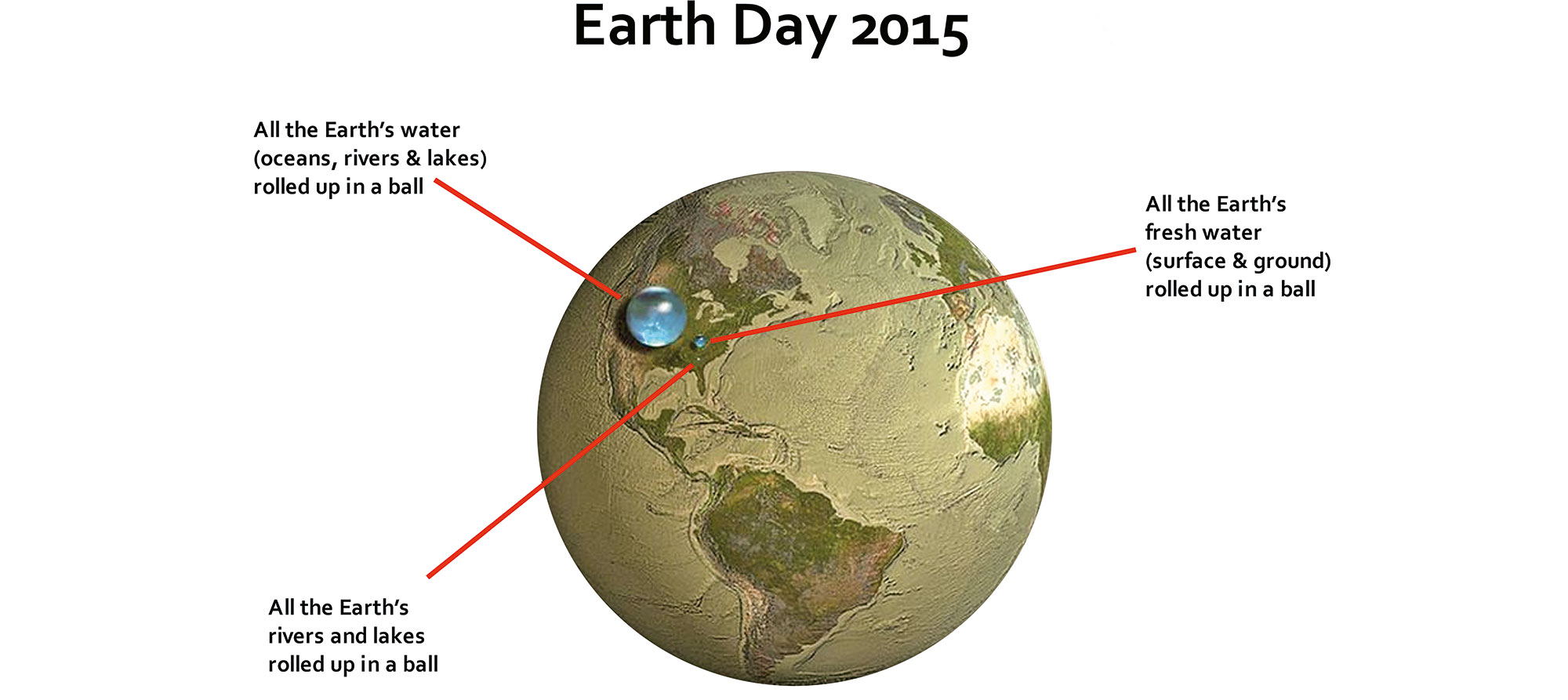 Earth Day 2015

All the Earth's water
(oceans, rivers & lakes)
rolled up in a ball

All the Earth's
fresh water
(surface & ground)
rolled up in a ball

All the Earth's
rivers and lakes
rolled up in a ball